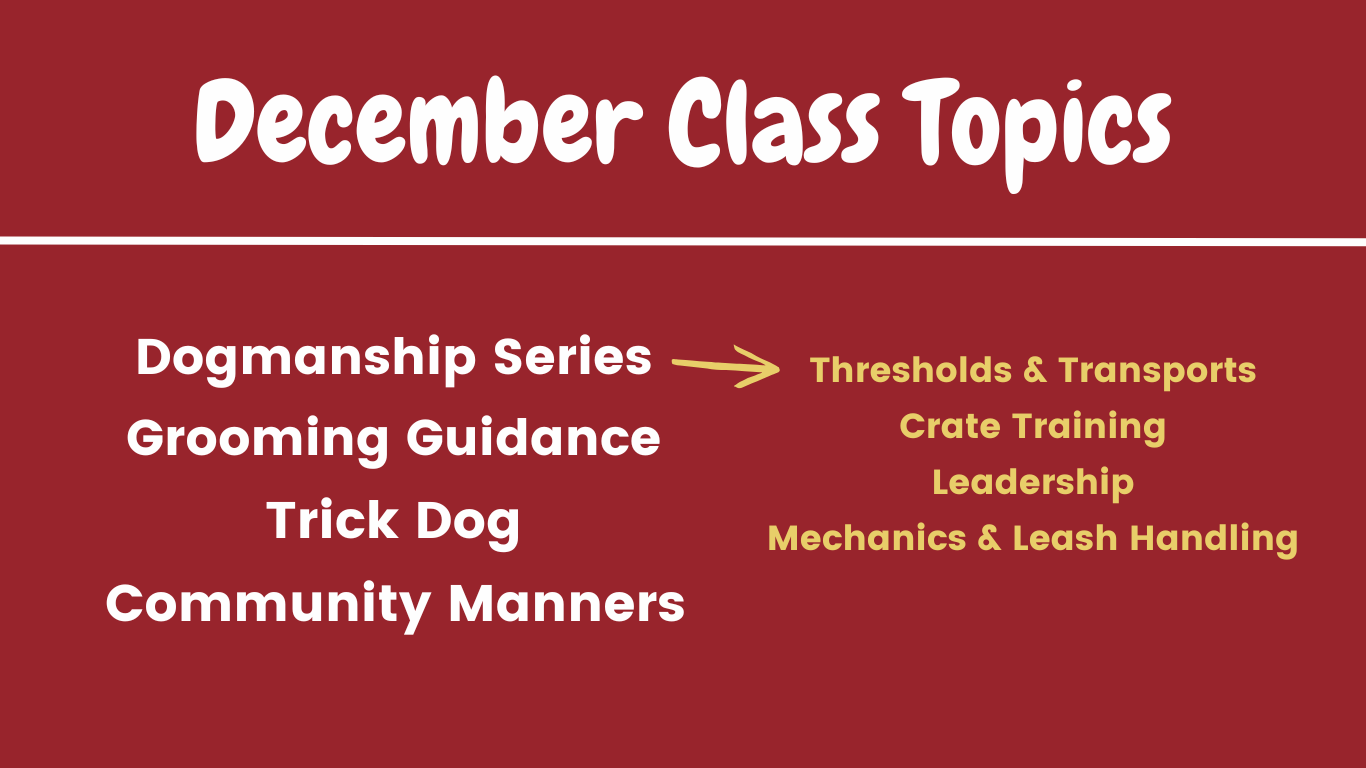 December Class Topics

Dogmanship Series
Grooming Guidance
Trick Dog
Community Manners

Thresholds & Transports
Crate Training
Leadership
Mechanics & Leash Handling